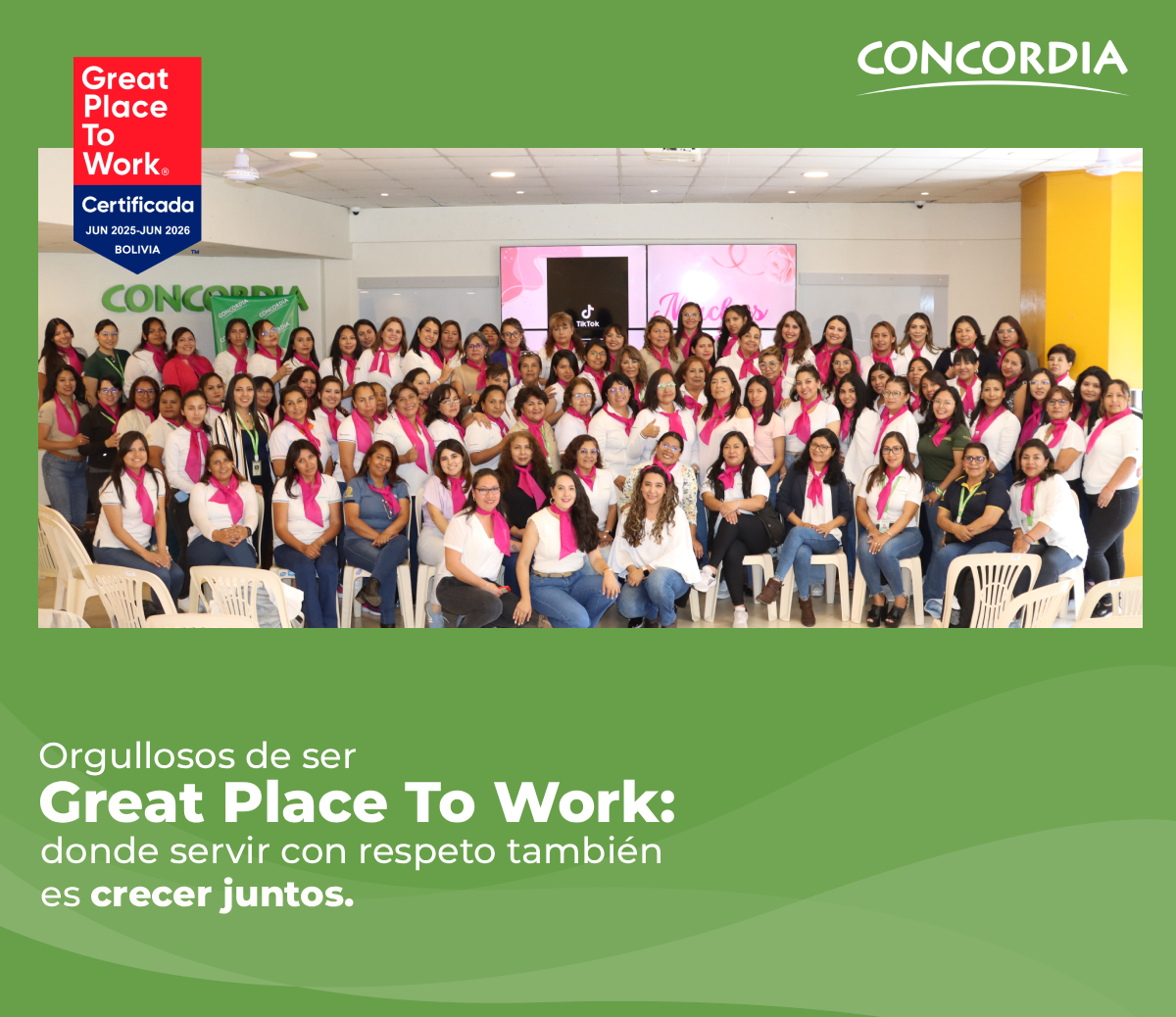 Great Place To Work®
Certificada
JUN 2025-JUN 2026
BOLIVIA

CONCORDIA

CONCORDIA

TikTok

Orgullosos de ser
Great Place To Work:
donde servir con respeto también es crecer juntos.